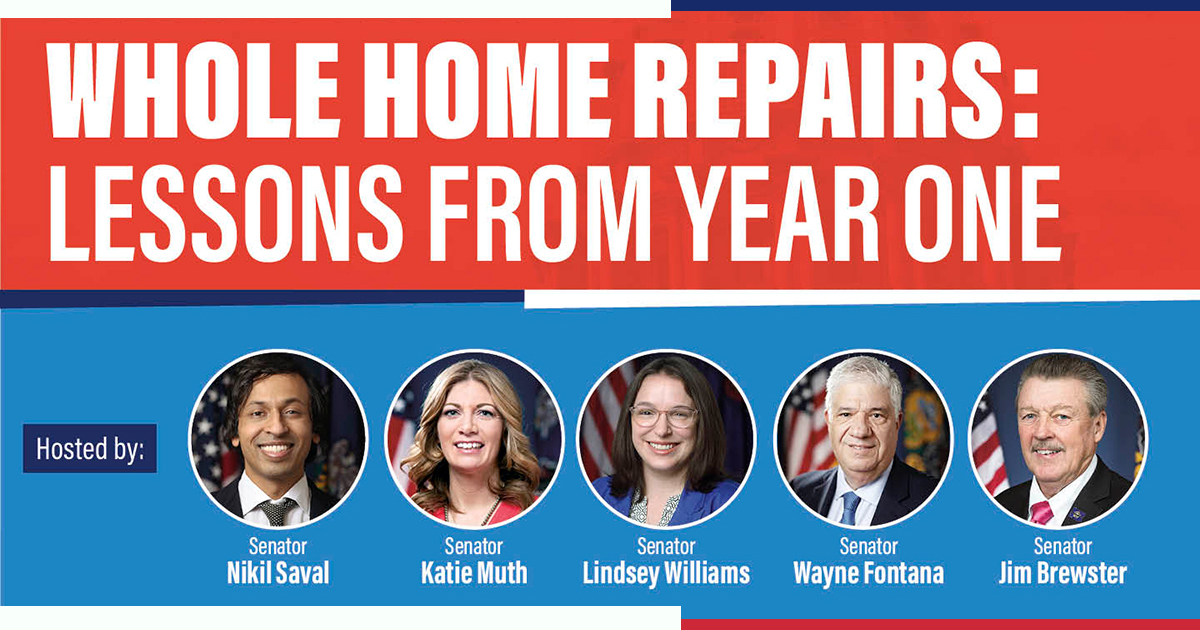 WHOLE HOME REPAIRS: LESSONS FROM YEAR ONE

Hosted by:

Senator
Nikil Saval

Senator
Katie Muth

Senator
Lindsey Williams

Senator
Wayne Fontana

Senator
Jim Brewster